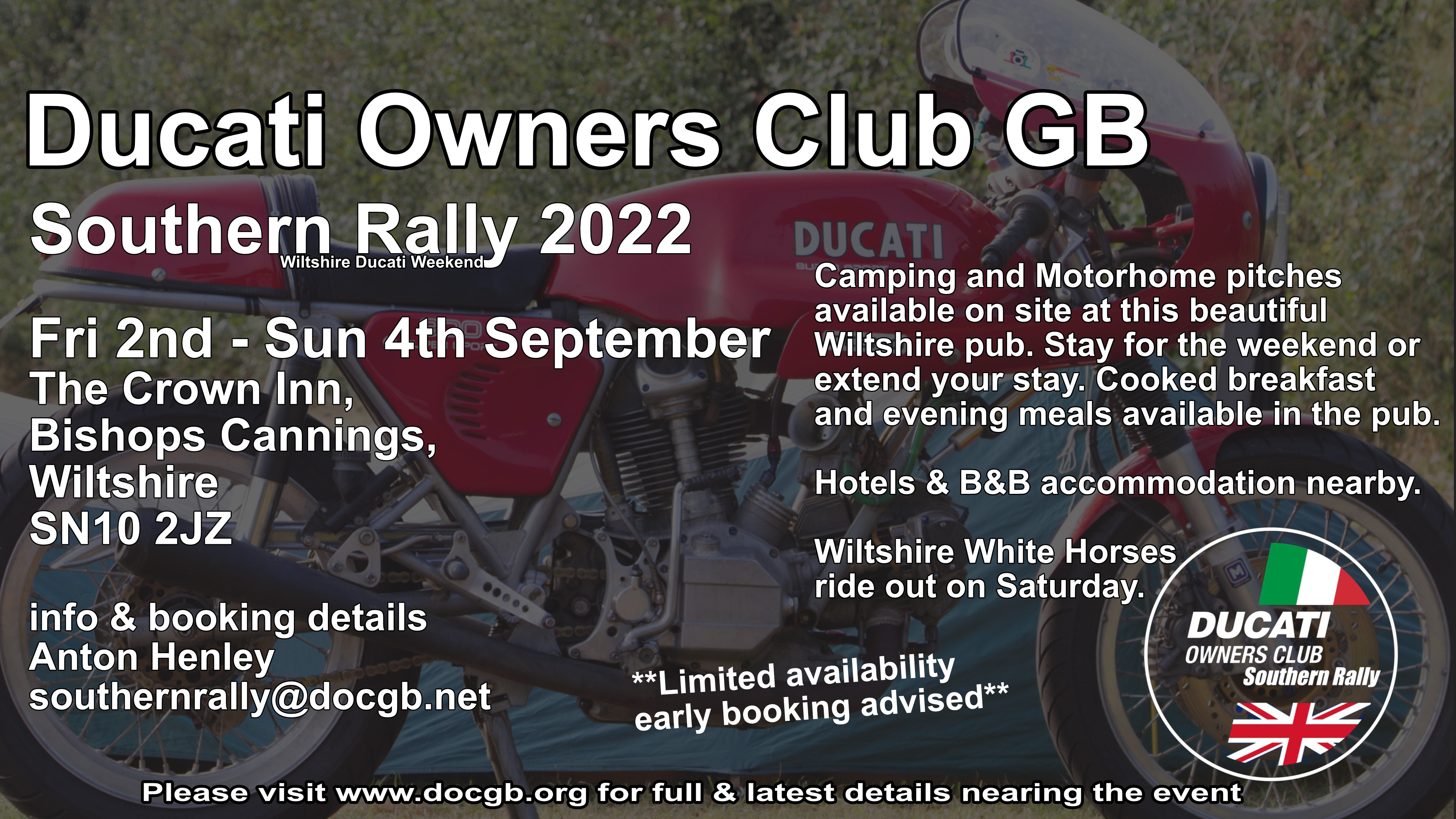 Ducati Owners Club GB

Southern Rally 2022
Wiltshire Ducati Weekend

Fri 2nd - Sun 4th September
The Crown Inn,
Bishops Cannings,
Wiltshire
SN10 2JZ

info & booking details
Anton Henley
southernrally@docgb.net

DUCATI

Camping and Motorhome pitches available on site at this beautiful Wiltshire pub. Stay for the weekend or extend your stay. Cooked breakfast and evening meals available in the pub.

Hotels & B&B accommodation nearby.

Wiltshire White Horses ride out on Saturday.

**Limited availability early booking advised**

DUCATI
OWNERS CLUB
Southern Rally

Please visit www.docgb.org for full & latest details nearing the event